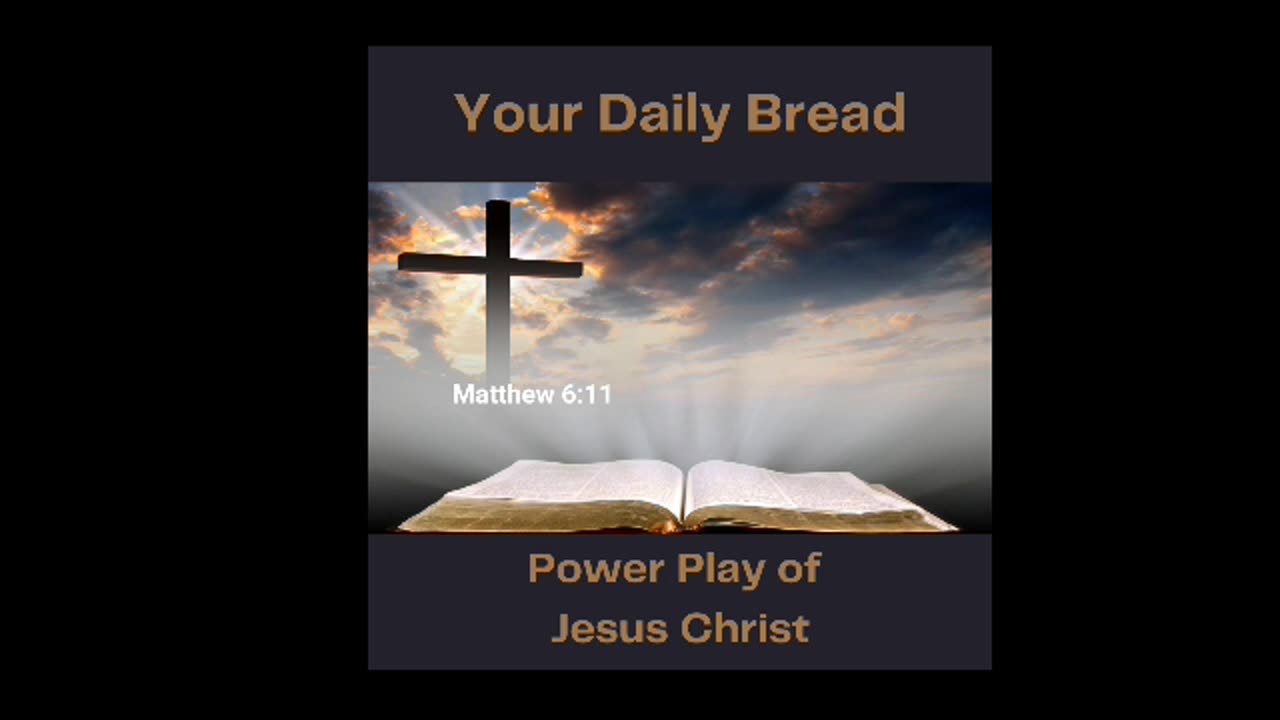 Your Daily Bread

Matthew 6:11

Power Play of
Jesus Christ